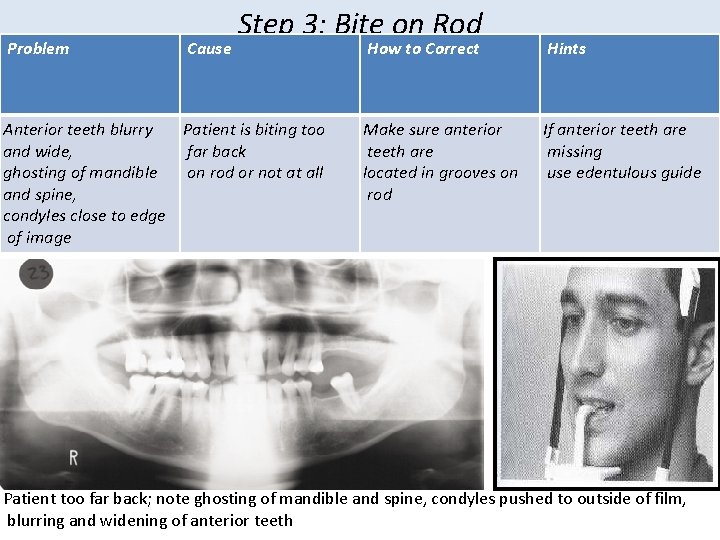 Step 3: Bite on Rod

| Problem | Cause | How to Correct | Hints |
|---|---|---|---|
| Anterior teeth blurry and wide, ghosting of mandible and spine, condyles close to edge of image | Patient is biting too far back on rod or not at all | Make sure anterior teeth are located in grooves on rod | If anterior teeth are missing use edentulous guide |

23

R

Patient too far back; note ghosting of mandible and spine, condyles pushed to outside of film, blurring and widening of anterior teeth